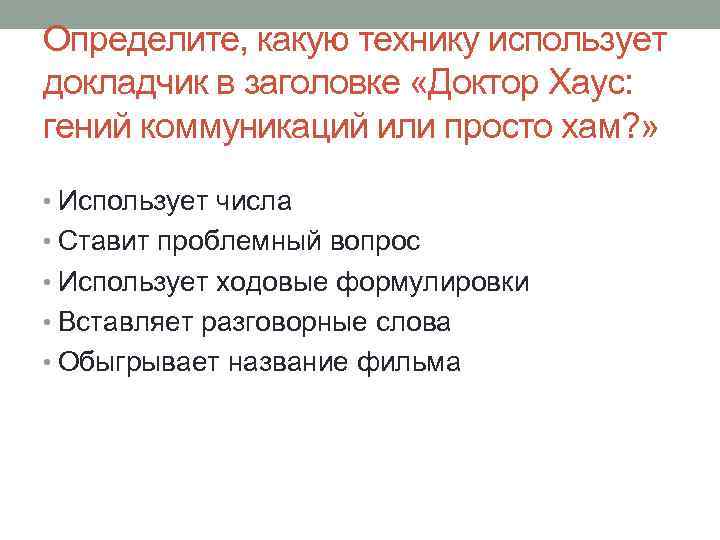 Определите, какую технику использует докладчик в заголовке «Доктор Хаус: гений коммуникаций или просто хам?»

• Использует числа
• Ставит проблемный вопрос
• Использует ходовые формулировки
• Вставляет разговорные слова
• Обыгрывает название фильма